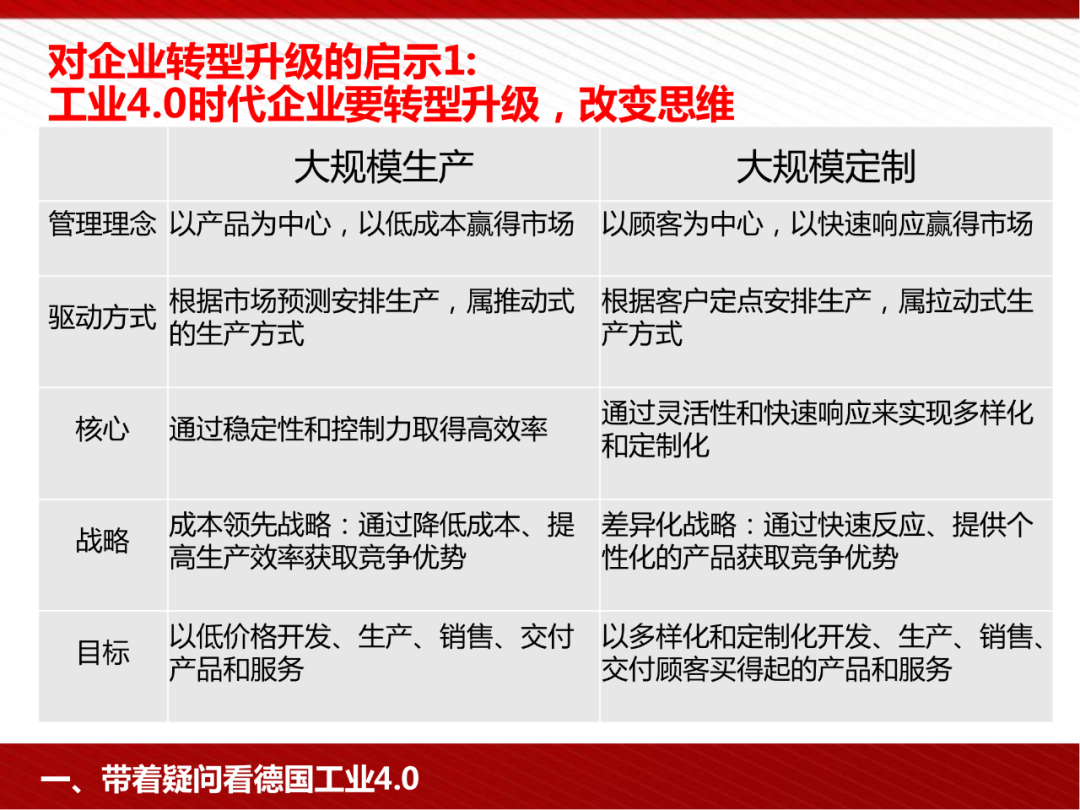 对企业转型升级的启示1:
工业4.0时代企业要转型升级，改变思维

| | 大规模生产 | 大规模定制 |
|---|---|---|
| 管理理念 | 以产品为中心，以低成本赢得市场 | 以顾客为中心，以快速响应赢得市场 |
| 驱动方式 | 根据市场预测安排生产，属推动式的生产方式 | 根据客户定点安排生产，属拉动式生产方式 |
| 核心 | 通过稳定性和控制力取得高效率 | 通过灵活性和快速响应来实现多样化和定制化 |
| 战略 | 成本领先战略：通过降低成本、提高生产效率获取竞争优势 | 差异化战略：通过快速反应、提供个性化的产品获取竞争优势 |
| 目标 | 以低价格开发、生产、销售、交付产品和服务 | 以多样化和定制化开发、生产、销售、交付顾客买得起的产品和服务 |

一、带着疑问看德国工业4.0